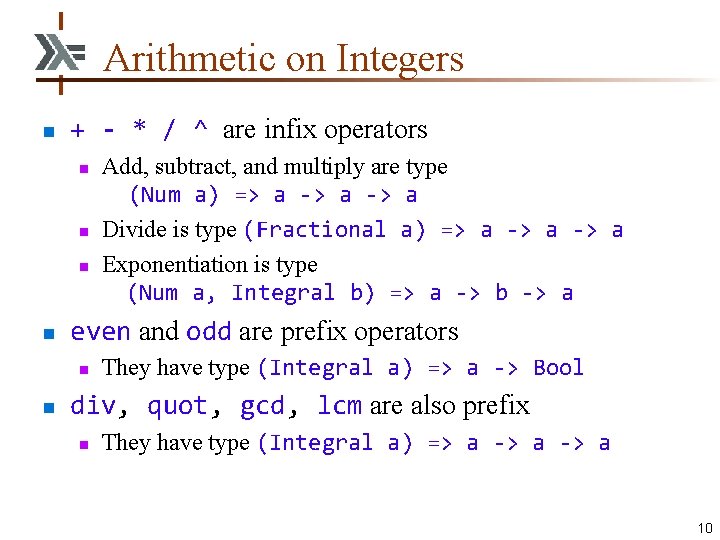 Arithmetic on Integers

+ - * / ^ are infix operators

Add, subtract, and multiply are type (Num a) => a -> a -> a

Divide is type (Fractional a) => a -> a -> a

Exponentiation is type (Num a, Integral b) => a -> b -> a

even and odd are prefix operators

They have type (Integral a) => a -> Bool

div, quot, gcd, lcm are also prefix

They have type (Integral a) => a -> a -> a

10